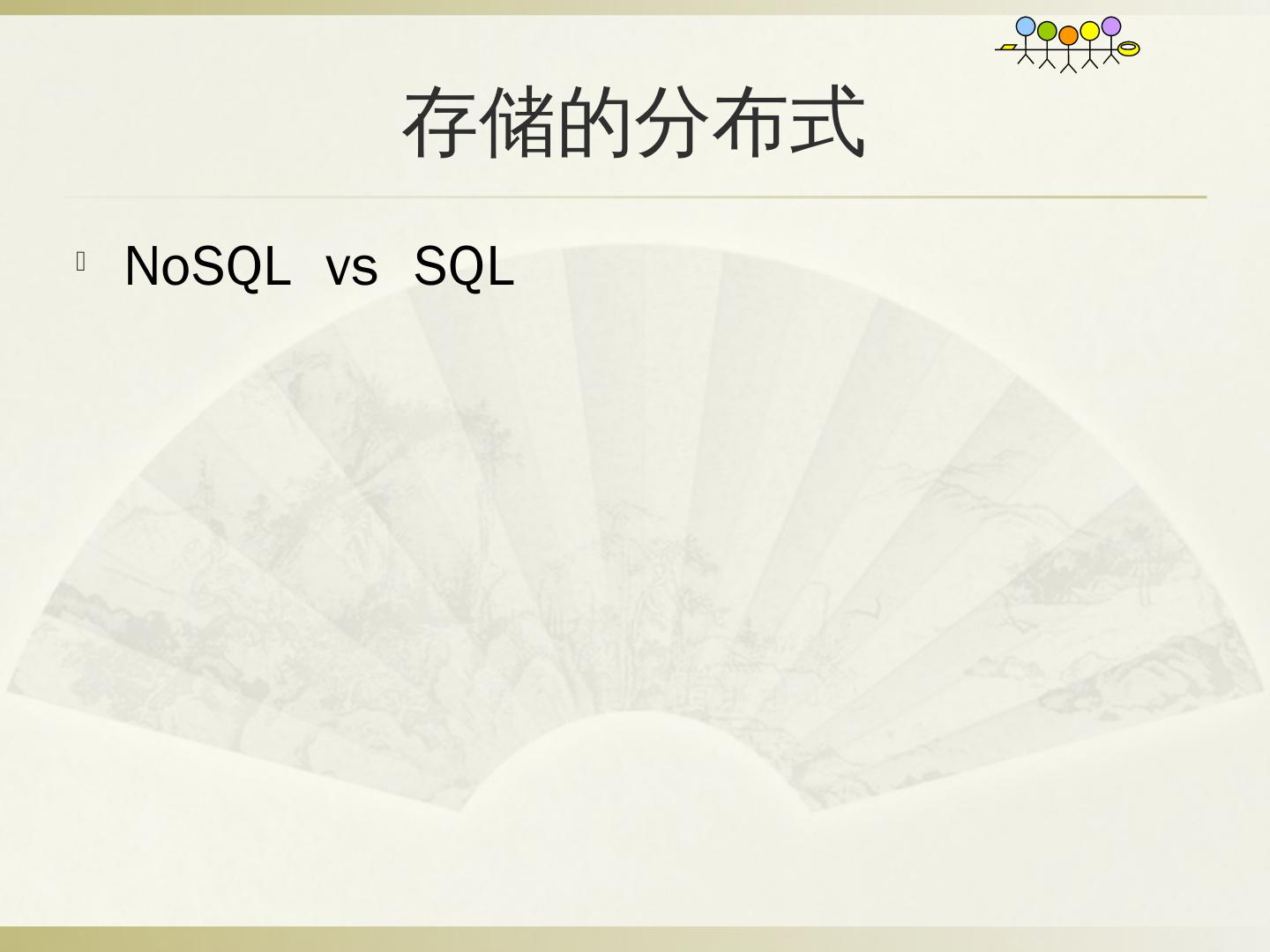 存储的分布式

NoSQL vs SQL